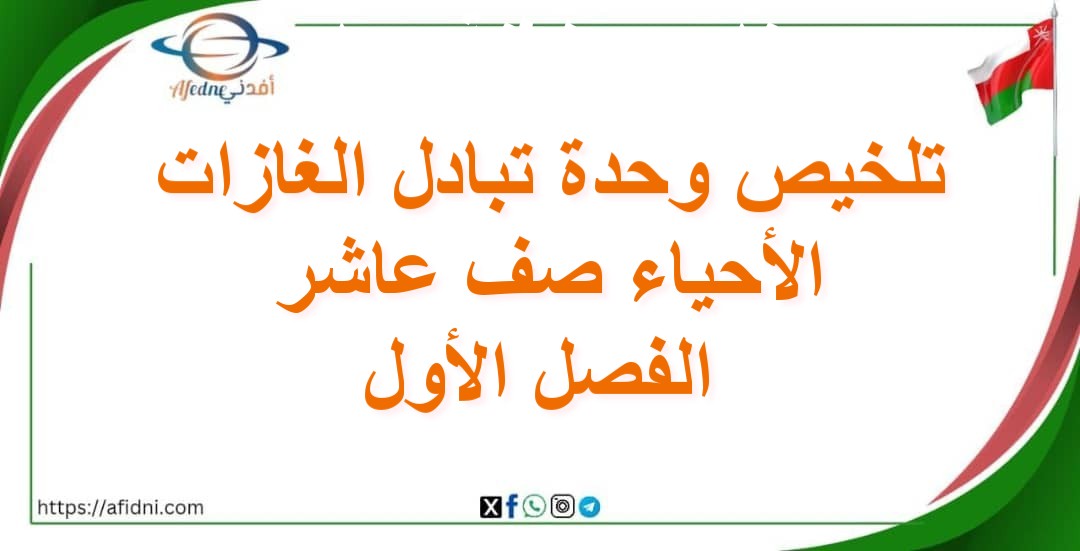 Afedne أفدني

تلخيص وحدة تبادل الغازات
الأحياء صف عاشر
الفصل الأول

https://afidni.com